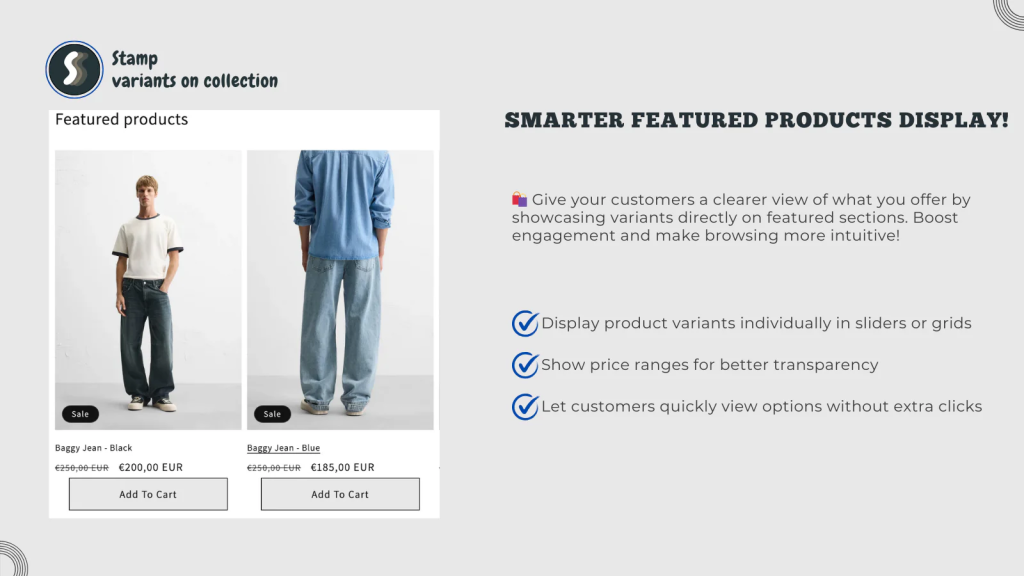 Stamp
variants on collection

Featured products

Sale

Baggy Jean - Black

€250,00 EUR €200,00 EUR

Add To Cart

Sale

Baggy Jean - Blue

€250,00 EUR €185,00 EUR

Add To Cart

SMARTER FEATURED PRODUCTS DISPLAY!

🛍️ Give your customers a clearer view of what you offer by showcasing variants directly on featured sections. Boost engagement and make browsing more intuitive!

Display product variants individually in sliders or grids

Show price ranges for better transparency

Let customers quickly view options without extra clicks